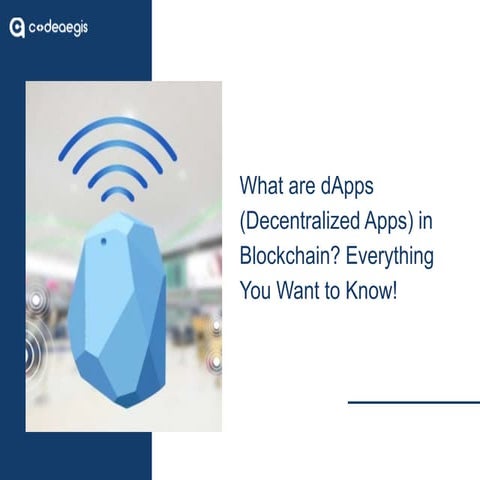 codeaegis

What are dApps (Decentralized Apps) in Blockchain? Everything You Want to Know!